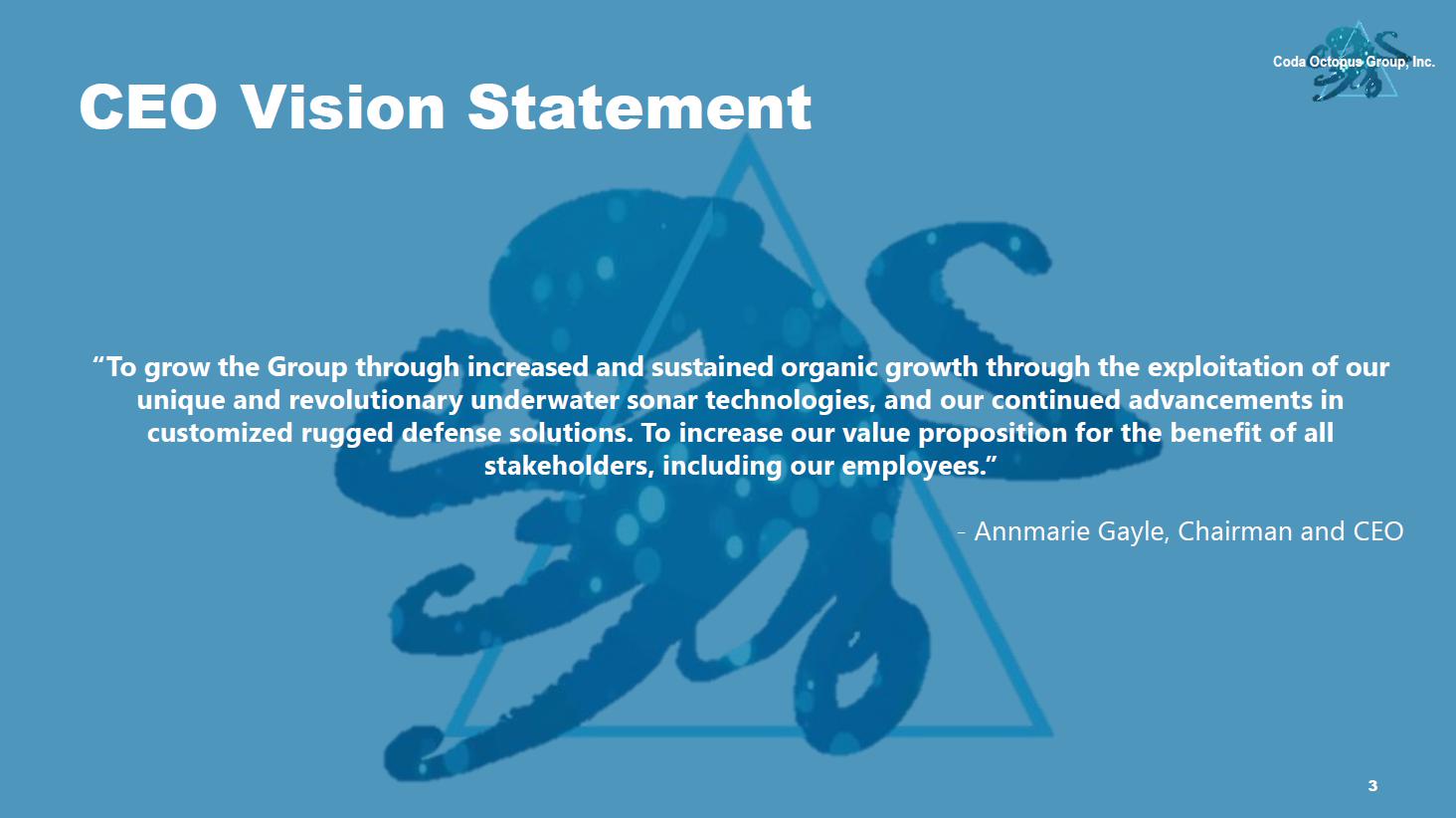 Coda Octopus Group, Inc.

CEO Vision Statement

“To grow the Group through increased and sustained organic growth through the exploitation of our unique and revolutionary underwater sonar technologies, and our continued advancements in customized rugged defense solutions. To increase our value proposition for the benefit of all stakeholders, including our employees.”

- Annmarie Gayle, Chairman and CEO

3